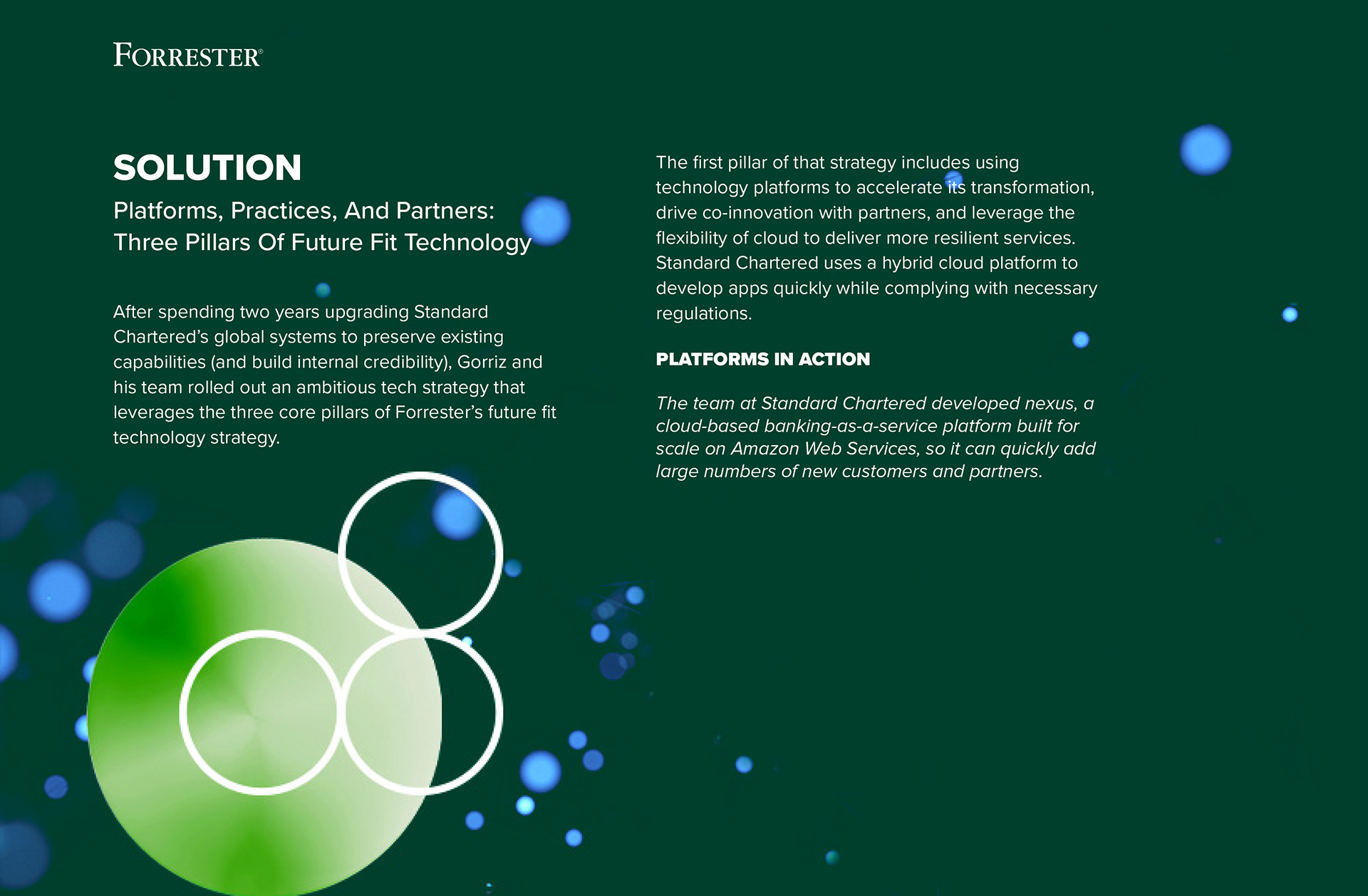 FORRESTER®

SOLUTION

Platforms, Practices, And Partners: Three Pillars Of Future Fit Technology

After spending two years upgrading Standard Chartered's global systems to preserve existing capabilities (and build internal credibility), Gorriz and his team rolled out an ambitious tech strategy that leverages the three core pillars of Forrester's future fit technology strategy.

The first pillar of that strategy includes using technology platforms to accelerate its transformation, drive co-innovation with partners, and leverage the flexibility of cloud to deliver more resilient services. Standard Chartered uses a hybrid cloud platform to develop apps quickly while complying with necessary regulations.

PLATFORMS IN ACTION

The team at Standard Chartered developed nexus, a cloud-based banking-as-a-service platform built for scale on Amazon Web Services, so it can quickly add large numbers of new customers and partners.